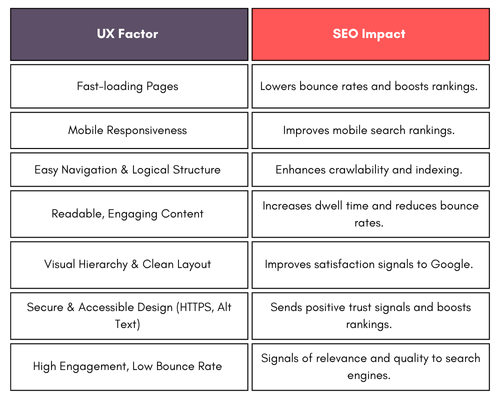 | UX Factor | SEO Impact |
|---|---|
| Fast-loading Pages | Lowers bounce rates and boosts rankings. |
| Mobile Responsiveness | Improves mobile search rankings. |
| Easy Navigation & Logical Structure | Enhances crawlability and indexing. |
| Readable, Engaging Content | Increases dwell time and reduces bounce rates. |
| Visual Hierarchy & Clean Layout | Improves satisfaction signals to Google. |
| Secure & Accessible Design (HTTPS, Alt Text) | Sends positive trust signals and boosts rankings. |
| High Engagement, Low Bounce Rate | Signals of relevance and quality to search engines. |